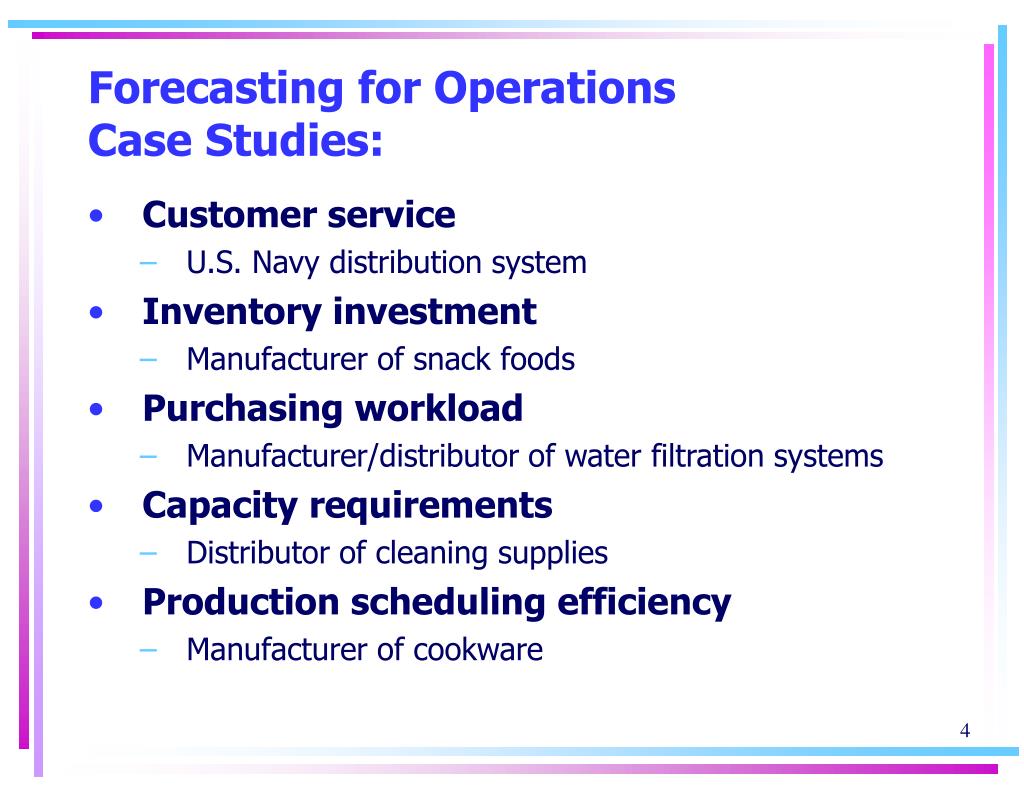 Forecasting for Operations Case Studies:

• Customer service
– U.S. Navy distribution system
• Inventory investment
– Manufacturer of snack foods
• Purchasing workload
– Manufacturer/distributor of water filtration systems
• Capacity requirements
– Distributor of cleaning supplies
• Production scheduling efficiency
– Manufacturer of cookware

4